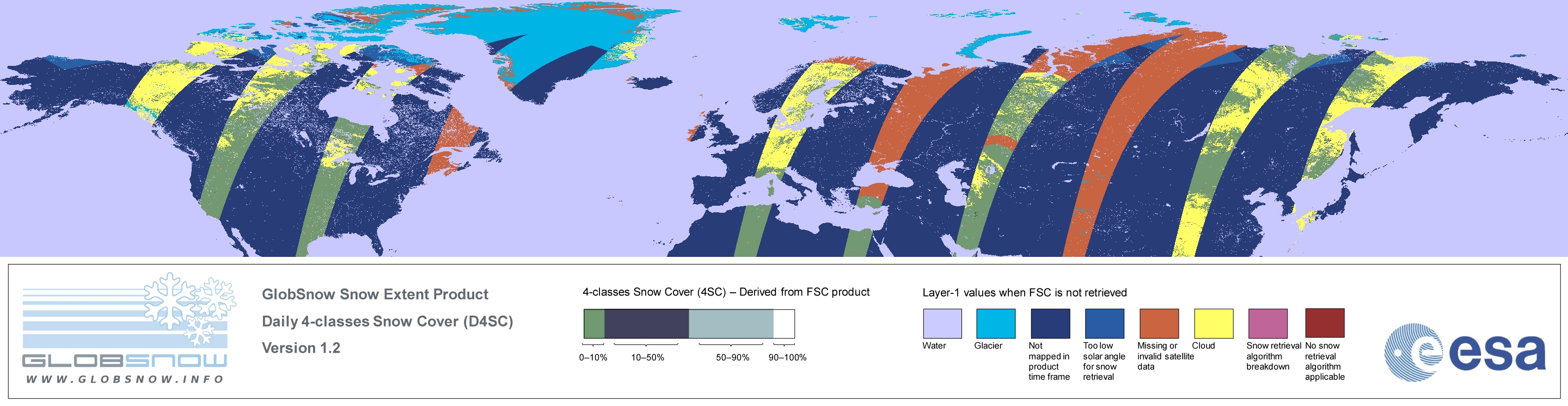 GLOBSNOW
WWW.GLOBSNOW.INFO

GlobSnow Snow Extent Product
Daily 4-classes Snow Cover (D4SC)
Version 1.2

4-classes Snow Cover (4SC) – Derived from FSC product

0–10%
10–50%
50–90%
90–100%

Layer-1 values when FSC is not retrieved

Water
Glacier
Not mapped in product time frame
Too low solar angle for snow retrieval
Missing or invalid satellite data
Cloud
Snow retrieval algorithm breakdown
No snow retrieval algorithm applicable

esa